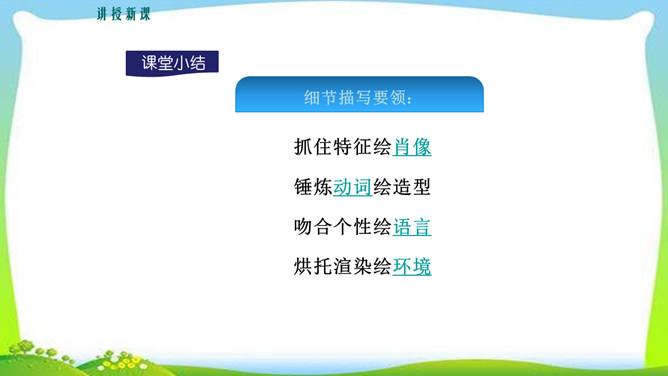 讲授新课

课堂小结

细节描写要领:

抓住特征绘肖像

锤炼动词绘造型

吻合个性绘语言

烘托渲染绘环境